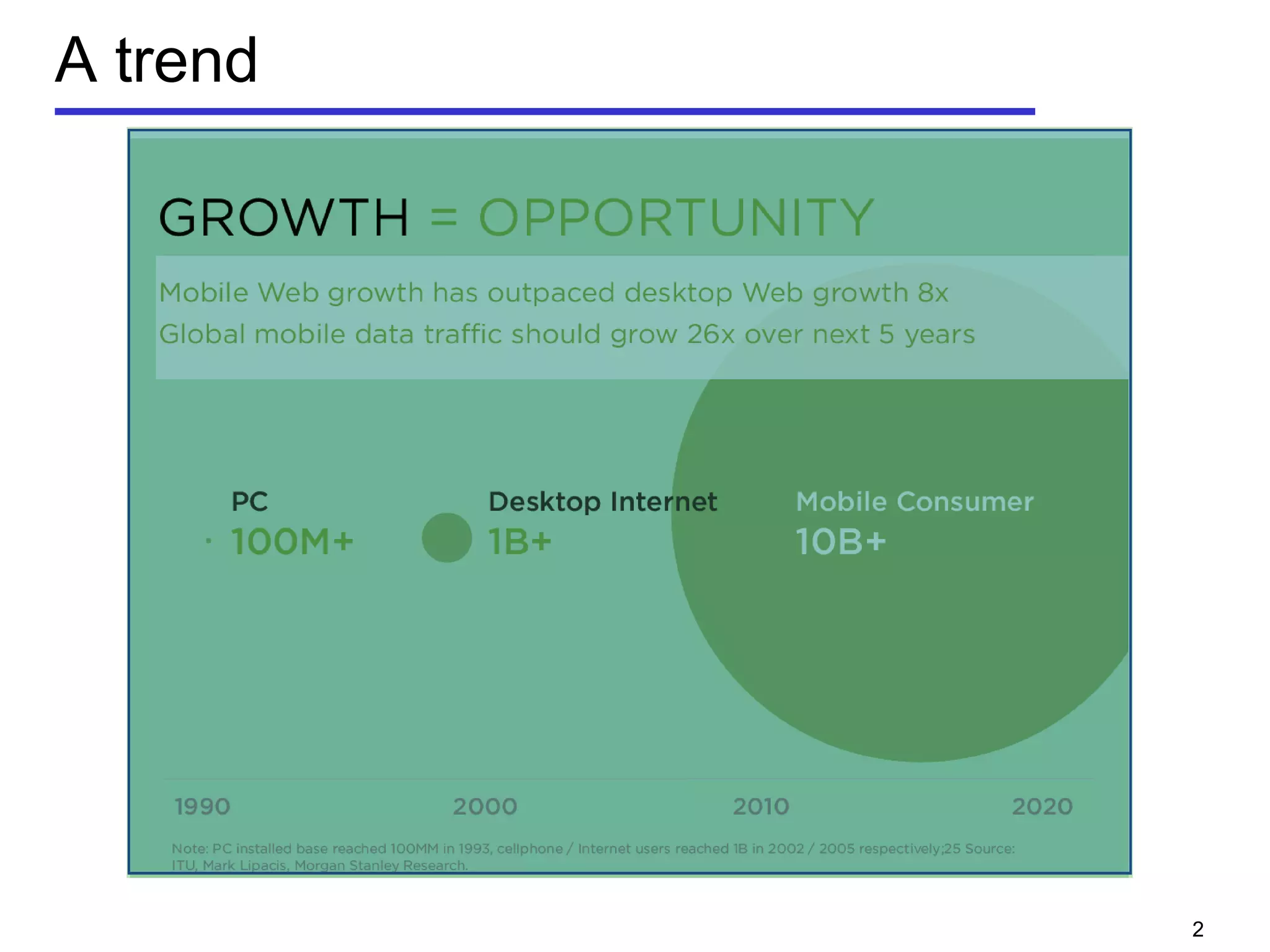 A trend

GROWTH = OPPORTUNITY

Mobile Web growth has outpaced desktop Web growth 8x
Global mobile data traffic should grow 26x over next 5 years

PC
100M+

Desktop Internet
1B+

Mobile Consumer
10B+

1990
2000
2010
2020

Note: PC installed base reached 100MM in 1993, cellphone / Internet users reached 1B in 2002 / 2005 respectively;25 Source: ITU, Mark Lipacis, Morgan Stanley Research.

2